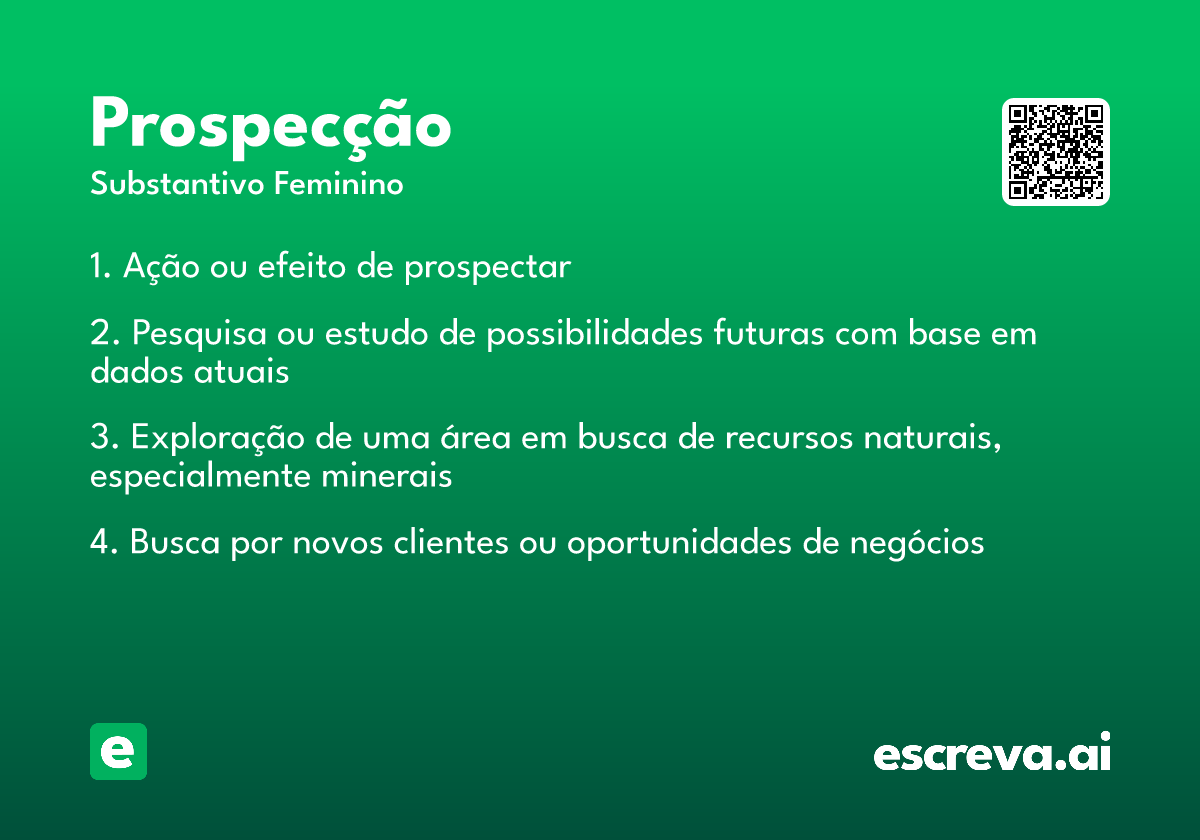 Prospecção
Substantivo Feminino

1. Ação ou efeito de prospectar

2. Pesquisa ou estudo de possibilidades futuras com base em dados atuais

3. Exploração de uma área em busca de recursos naturais, especialmente minerais

4. Busca por novos clientes ou oportunidades de negócios

e

escreva.ai